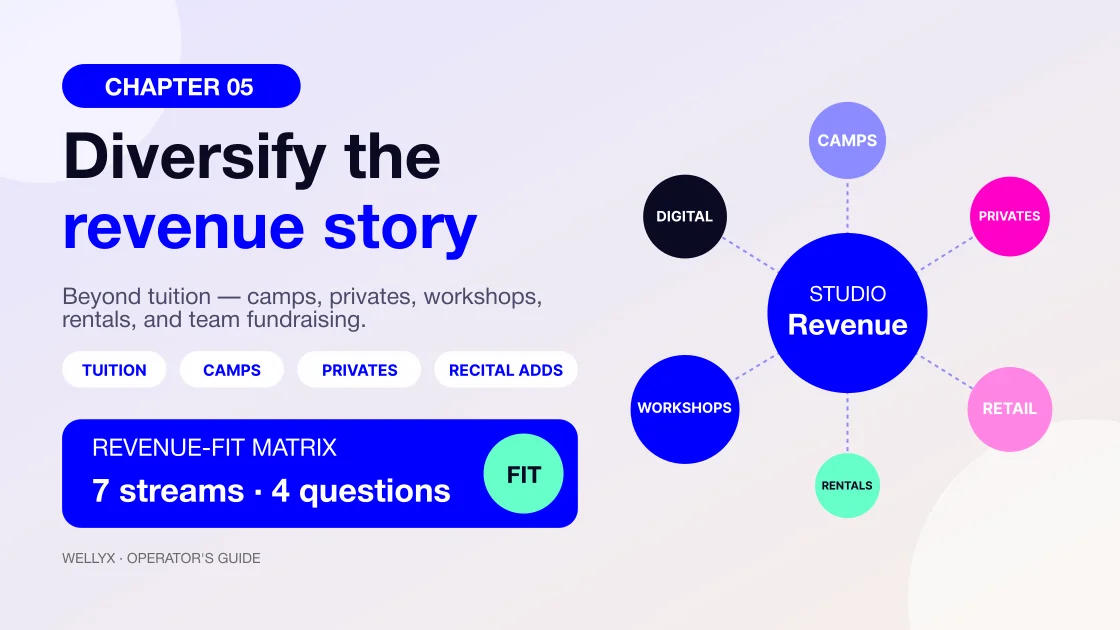 CHAPTER 05

Diversify the revenue story

Beyond tuition — camps, privates, workshops, rentals, and team fundraising.

TUITION
CAMPS
PRIVATES
RECITAL ADDS

REVENUE-FIT MATRIX
7 streams · 4 questions
FIT

WELLYX · OPERATOR'S GUIDE

CAMPS
DIGITAL
PRIVATES
STUDIO
Revenue
WORKSHOPS
RETAIL
RENTALS